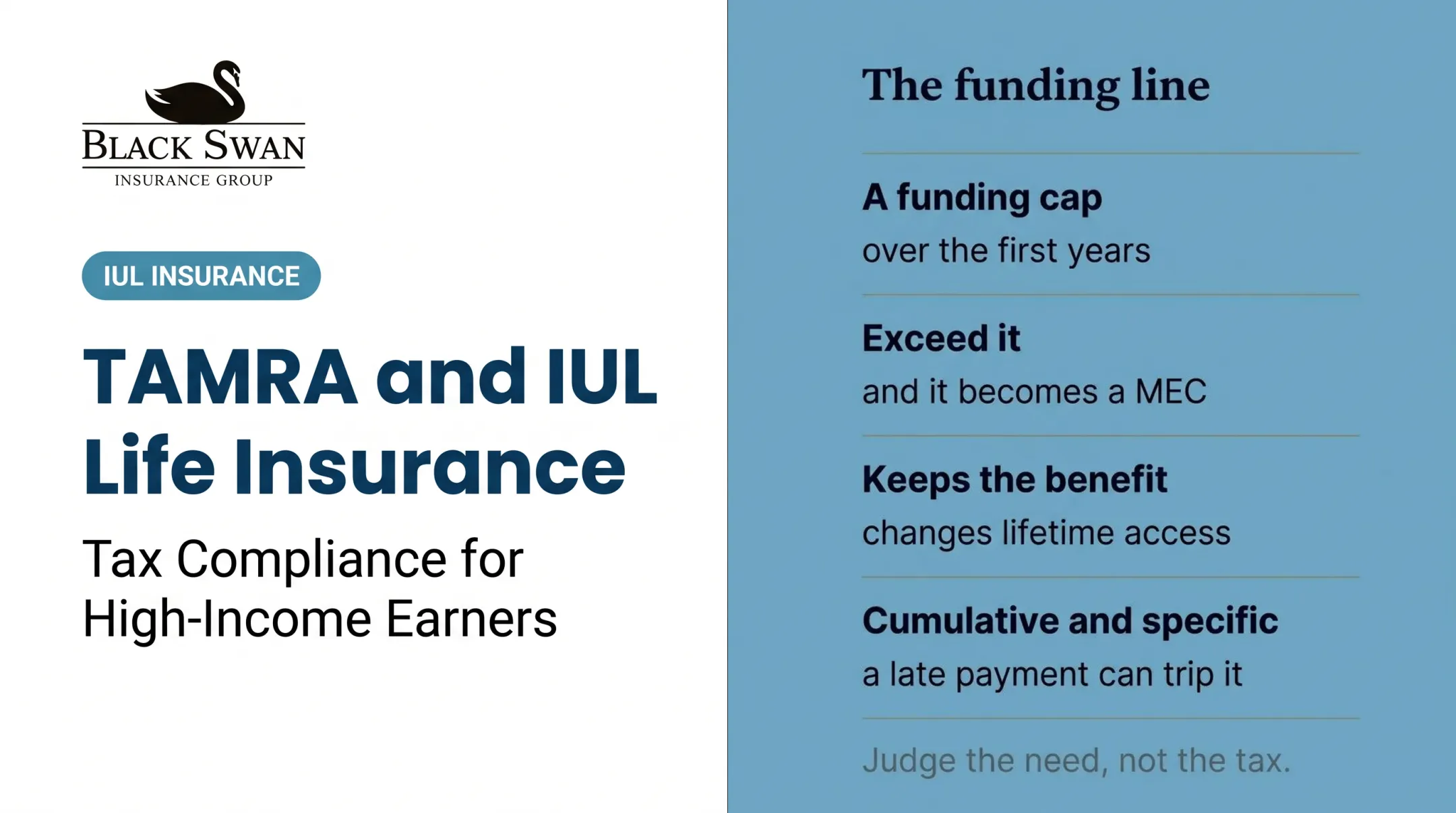 BLACK SWAN
INSURANCE GROUP

IUL INSURANCE

TAMRA and IUL Life Insurance

Tax Compliance for High-Income Earners

The funding line

A funding cap
over the first years

Exceed it
and it becomes a MEC

Keeps the benefit
changes lifetime access

Cumulative and specific
a late payment can trip it

Judge the need, not the tax.